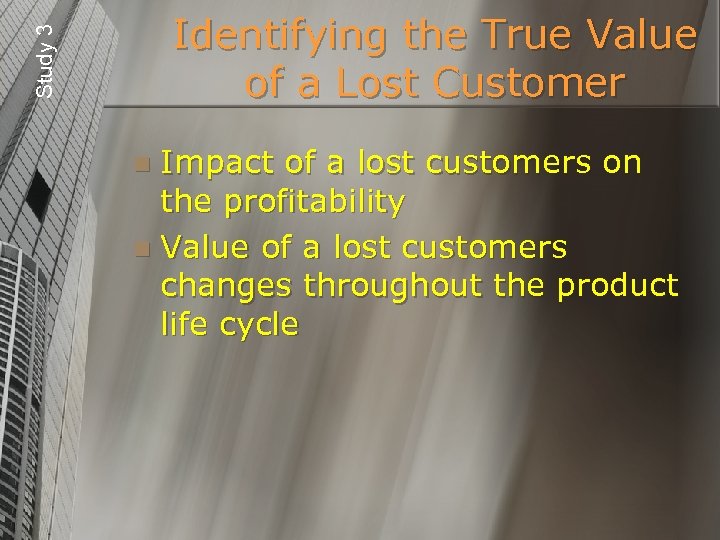 Study 3

Identifying the True Value of a Lost Customer

Impact of a lost customers on the profitability

Value of a lost customers changes throughout the product life cycle